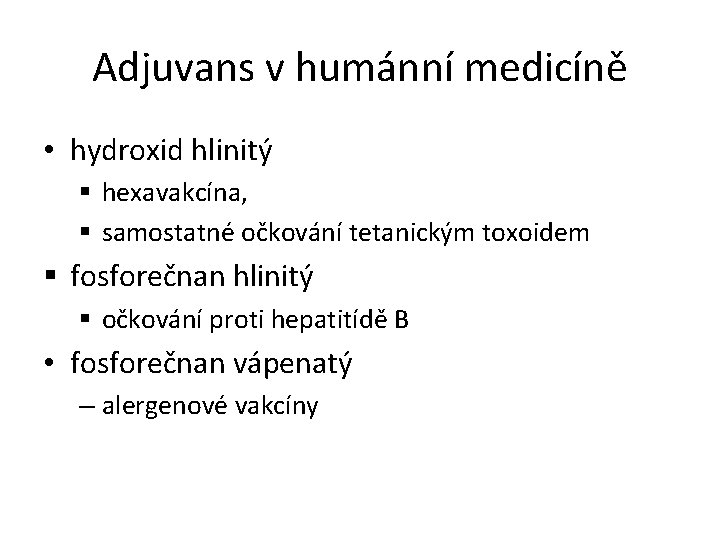 Adjuvans v humánní medicíně

• hydroxid hlinitý
  ▪ hexavakcína,
  ▪ samostatné očkování tetanickým toxoidem
▪ fosforečnan hlinitý
  ▪ očkování proti hepatitídě B
• fosforečnan vápenatý
  – alergenové vakcíny